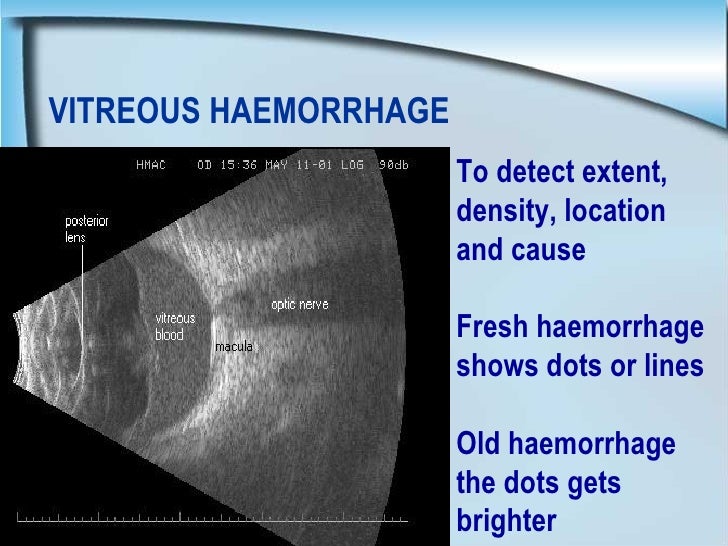 VITREOUS HAEMORRHAGE

HMAC OD 15:36 MAY 11-01 LOG 90db

posterior lens

vitreous blood

macula

optic nerve

To detect extent, density, location and cause

Fresh haemorrhage shows dots or lines

Old haemorrhage the dots gets brighter